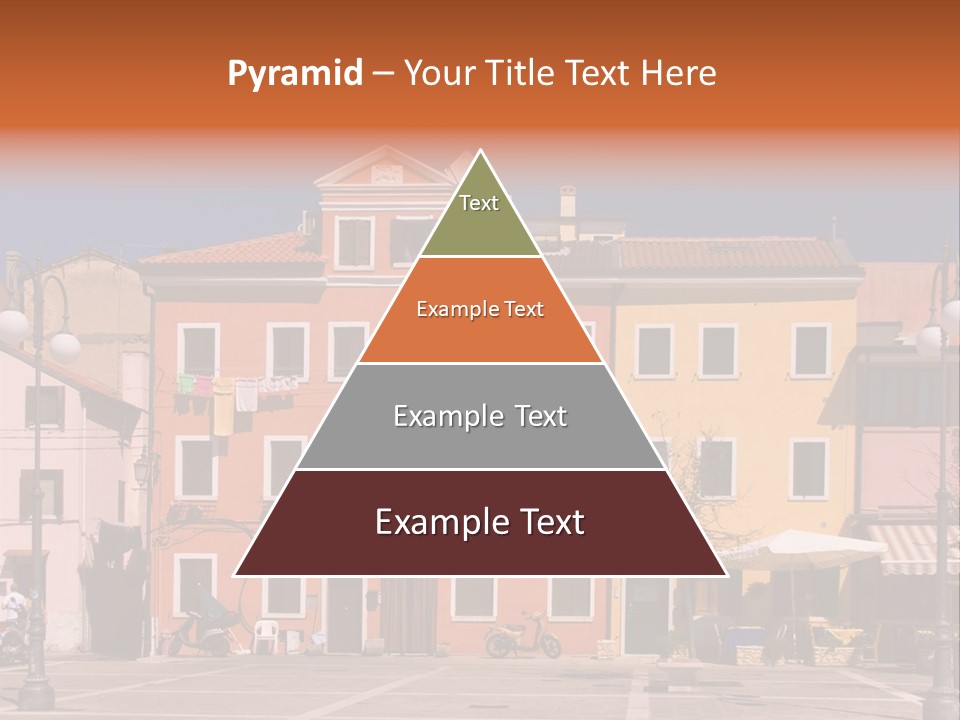 Pyramid – Your Title Text Here

Text

Example Text

Example Text

Example Text